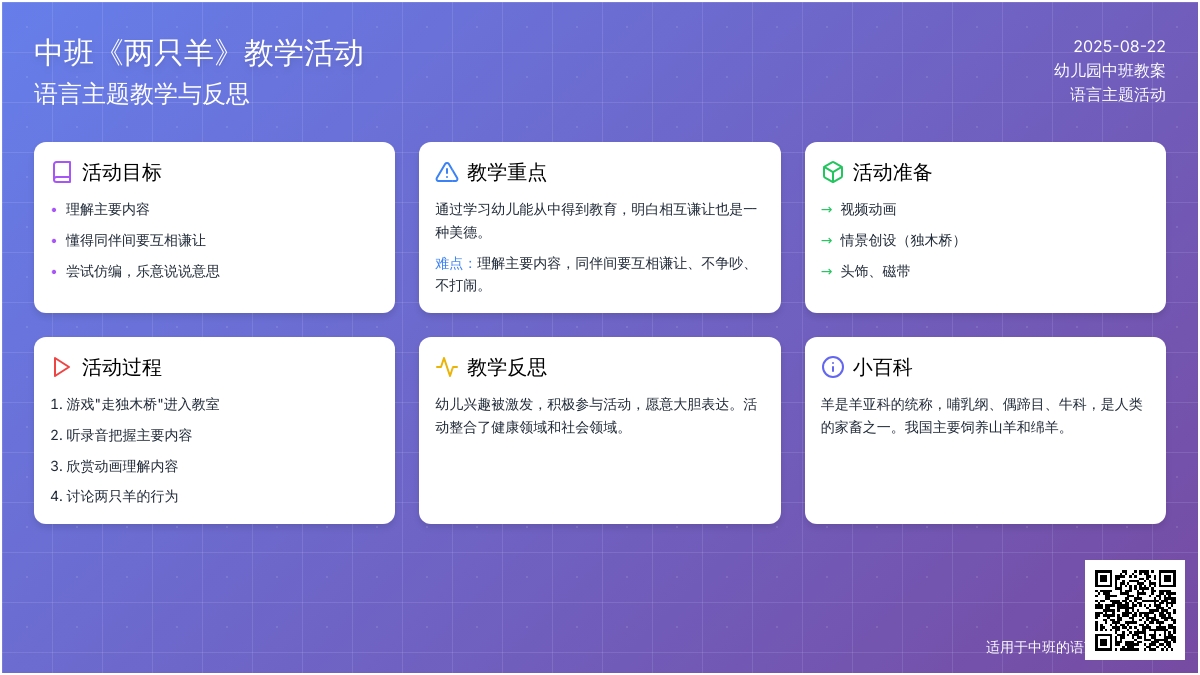 中班《两只羊》教学活动
语言主题教学与反思

2025-08-22
幼儿园中班教案
语言主题活动

活动目标
• 理解主要内容
• 懂得同伴间要互相谦让
• 尝试仿编，乐意说说意思

教学重点
通过学习幼儿能从中得到教育，明白相互谦让也是一种美德。
难点：理解主要内容，同伴间要互相谦让、不争吵、不打闹。

活动准备
→ 视频动画
→ 情景创设（独木桥）
→ 头饰、磁带

活动过程
1. 游戏"走独木桥"进入教室
2. 听录音把握主要内容
3. 欣赏动画理解内容
4. 讨论两只羊的行为

教学反思
幼儿兴趣被激发，积极参与活动，愿意大胆表达。活动整合了健康领域和社会领域。

小百科
羊是羊亚科的统称，哺乳纲、偶蹄目、牛科，是人类的家畜之一。我国主要饲养山羊和绵羊。

适用于中班的语